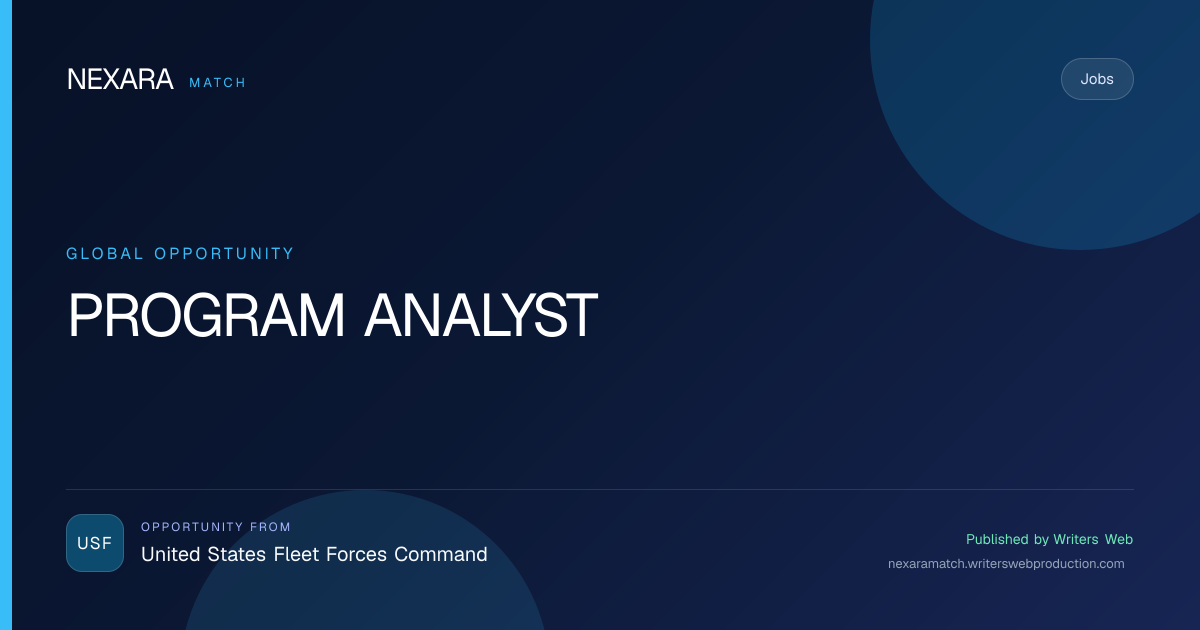 NEXARA MATCH

Jobs

GLOBAL OPPORTUNITY

PROGRAM ANALYST

USF

OPPORTUNITY FROM

United States Fleet Forces Command

Published by Writers Web

nexaramatch.writerswebproduction.com